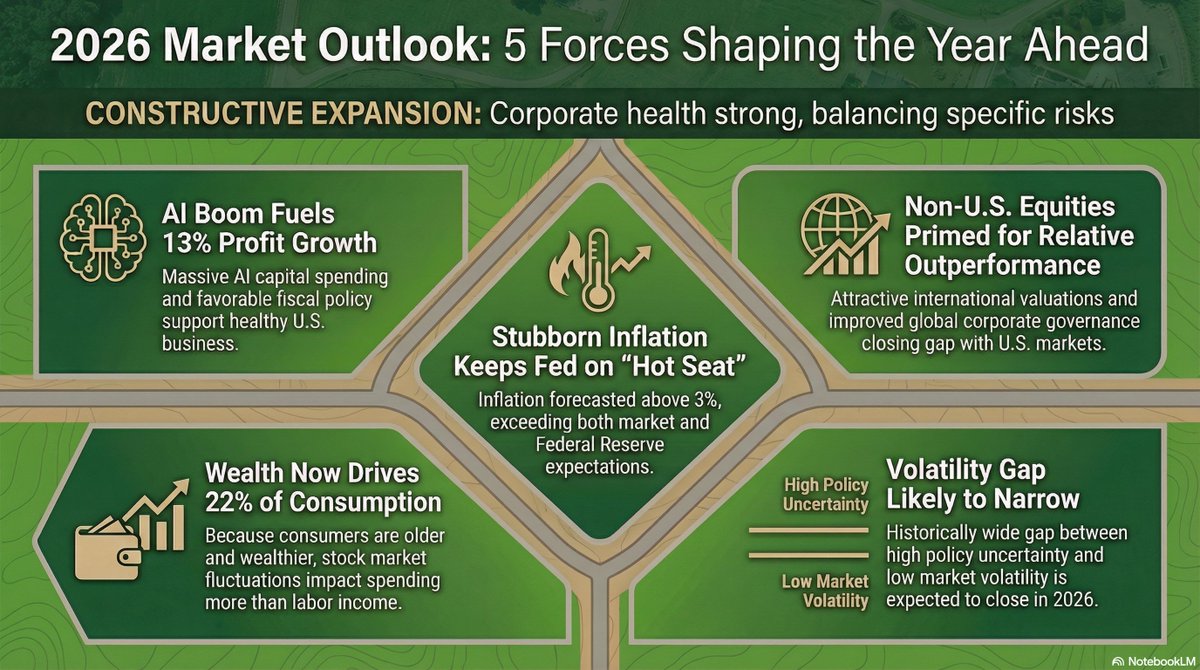 2026 Market Outlook: 5 Forces Shaping the Year Ahead

CONSTRUCTIVE EXPANSION: Corporate health strong, balancing specific risks

AI Boom Fuels 13% Profit Growth

Massive AI capital spending and favorable fiscal policy support healthy U.S. business.

Stubborn Inflation Keeps Fed on "Hot Seat"

Inflation forecasted above 3%, exceeding both market and Federal Reserve expectations.

Non-U.S. Equities Primed for Relative Outperformance

Attractive international valuations and improved global corporate governance closing gap with U.S. markets.

Wealth Now Drives 22% of Consumption

Because consumers are older and wealthier, stock market fluctuations impact spending more than labor income.

High Policy Uncertainty

Low Market Volatility

Volatility Gap Likely to Narrow

Historically wide gap between high policy uncertainty and low market volatility is expected to close in 2026.

NotebookLM